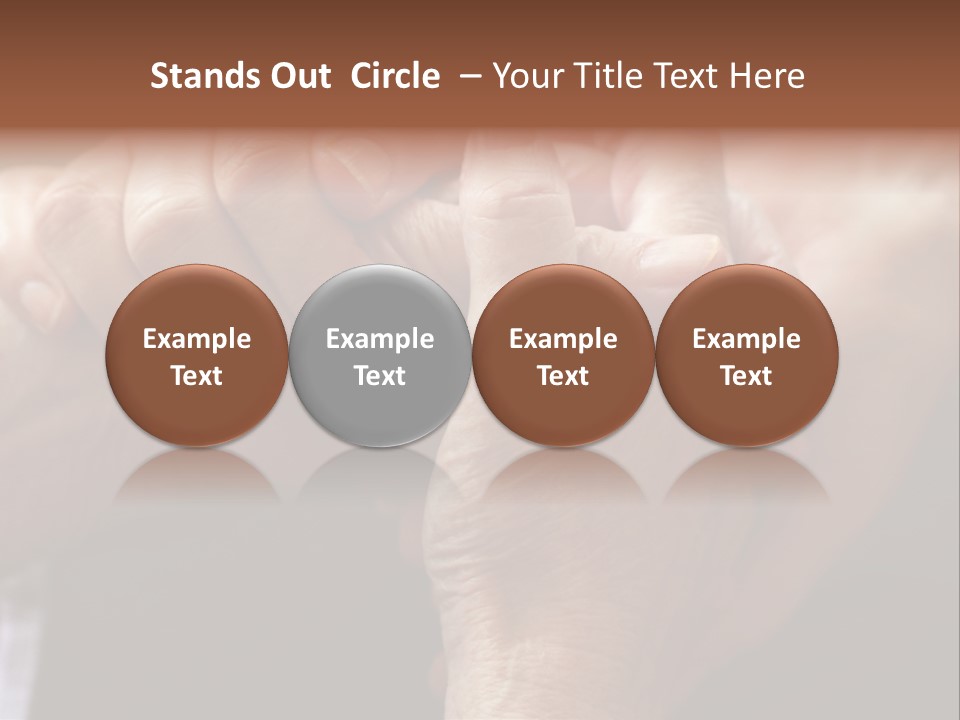 Stands Out Circle – Your Title Text Here

Example Text

Example Text

Example Text

Example Text